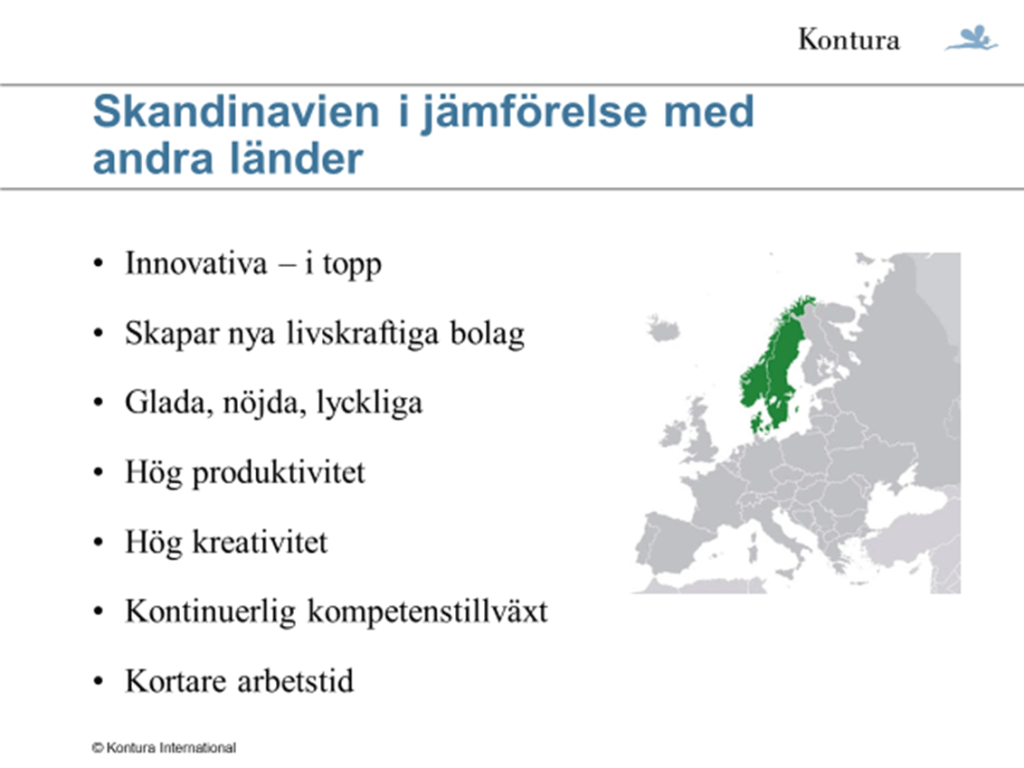 Kontura

Skandinavien i jämförelse med andra länder

• Innovativa – i topp
• Skapar nya livskraftiga bolag
• Glada, nöjda, lyckliga
• Hög produktivitet
• Hög kreativitet
• Kontinuerlig kompetenstillväxt
• Kortare arbetstid

© Kontura International